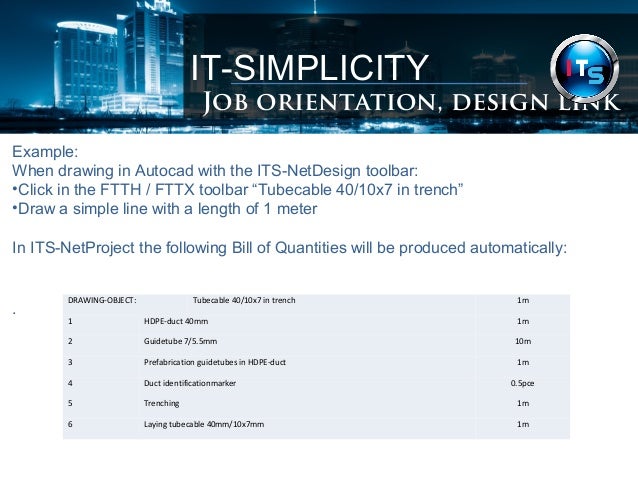 IT-SIMPLICITY
JOB ORIENTATION, DESIGN LINK

ITS

Example:
When drawing in Autocad with the ITS-NetDesign toolbar:
•Click in the FTTH / FTTX toolbar “Tubecable 40/10x7 in trench”
•Draw a simple line with a length of 1 meter

In ITS-NetProject the following Bill of Quantities will be produced automatically:

.

| DRAWING-OBJECT: | Tubecable 40/10x7 in trench | 1m |
|---|---|---|
| 1 | HDPE-duct 40mm | 1m |
| 2 | Guidetube 7/5.5mm | 10m |
| 3 | Prefabrication guidetubes in HDPE-duct | 1m |
| 4 | Duct identificationmarker | 0.5pce |
| 5 | Trenching | 1m |
| 6 | Laying tubecable 40mm/10x7mm | 1m |